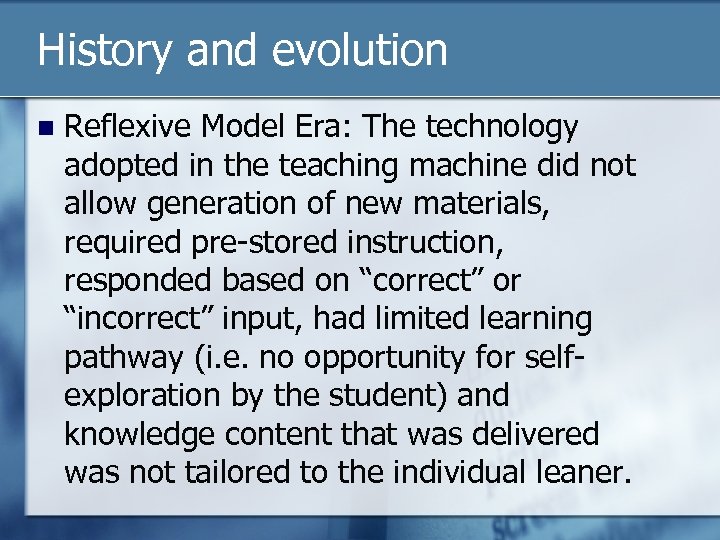 History and evolution

Reflexive Model Era: The technology adopted in the teaching machine did not allow generation of new materials, required pre-stored instruction, responded based on “correct” or “incorrect” input, had limited learning pathway (i.e. no opportunity for self-exploration by the student) and knowledge content that was delivered was not tailored to the individual leaner.